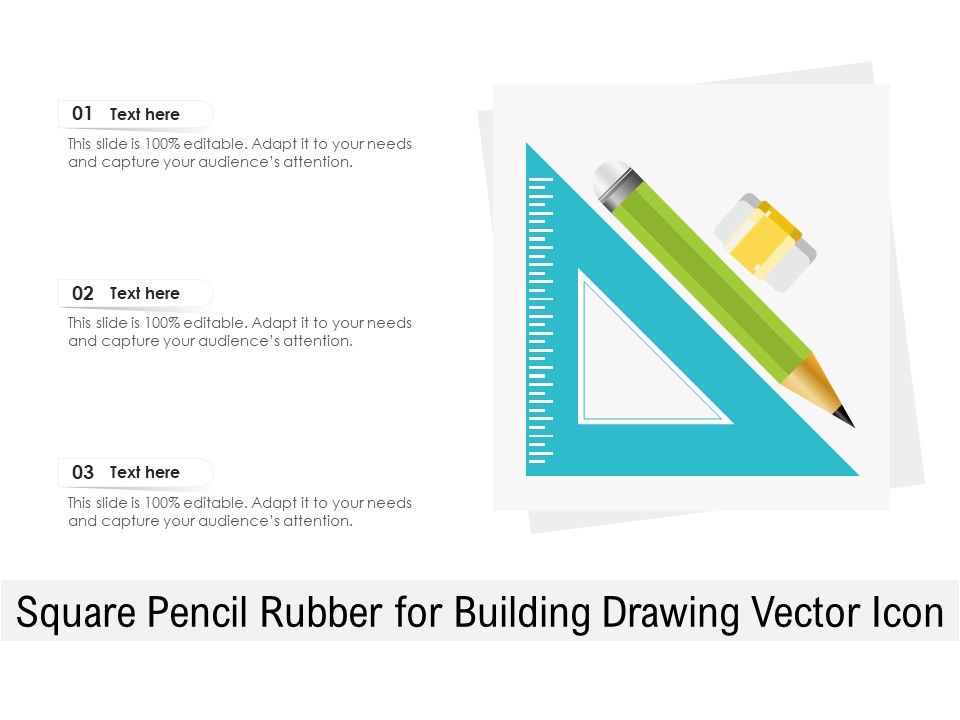 01 Text here

This slide is 100% editable. Adapt it to your needs and capture your audience's attention.

02 Text here

This slide is 100% editable. Adapt it to your needs and capture your audience's attention.

03 Text here

This slide is 100% editable. Adapt it to your needs and capture your audience's attention.

Square Pencil Rubber for Building Drawing Vector Icon